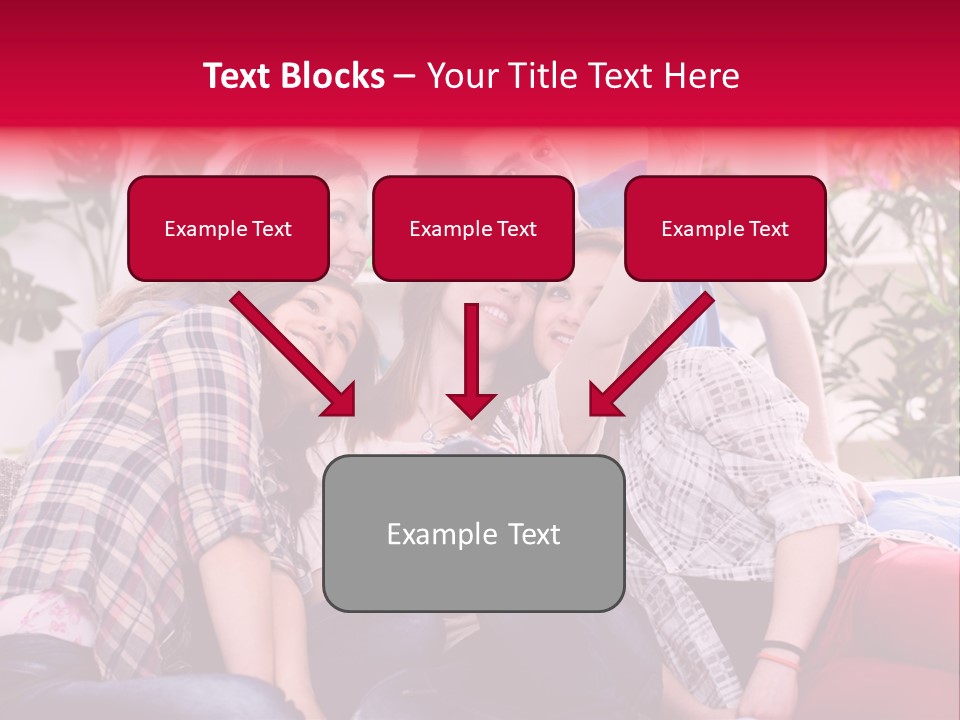 Text Blocks – Your Title Text Here

Example Text

Example Text

Example Text

Example Text